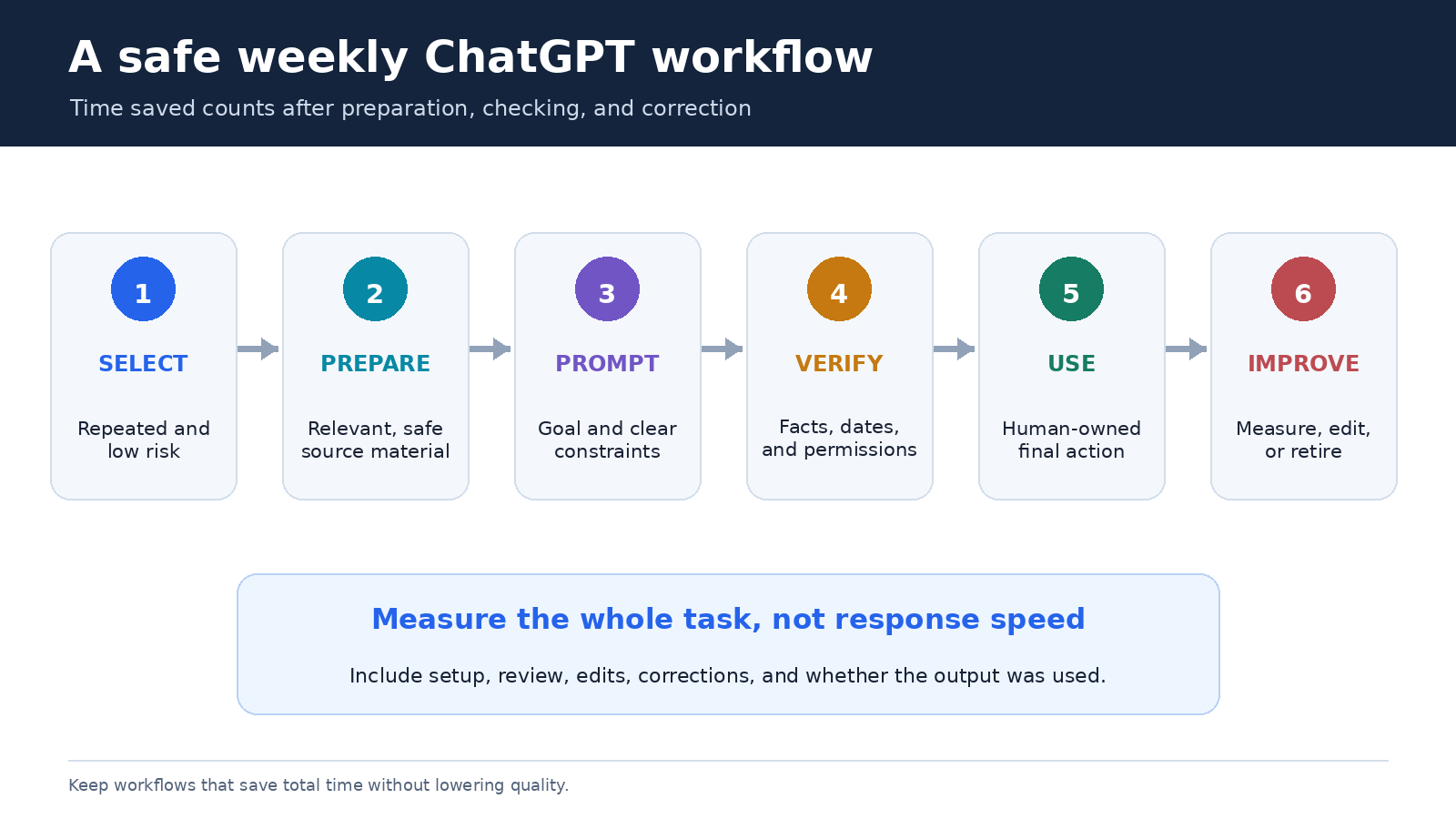 A safe weekly ChatGPT workflow

Time saved counts after preparation, checking, and correction

1
SELECT
Repeated and low risk

2
PREPARE
Relevant, safe source material

3
PROMPT
Goal and clear constraints

4
VERIFY
Facts, dates, and permissions

5
USE
Human-owned final action

6
IMPROVE
Measure, edit, or retire

Measure the whole task, not response speed

Include setup, review, edits, corrections, and whether the output was used.

Keep workflows that save total time without lowering quality.